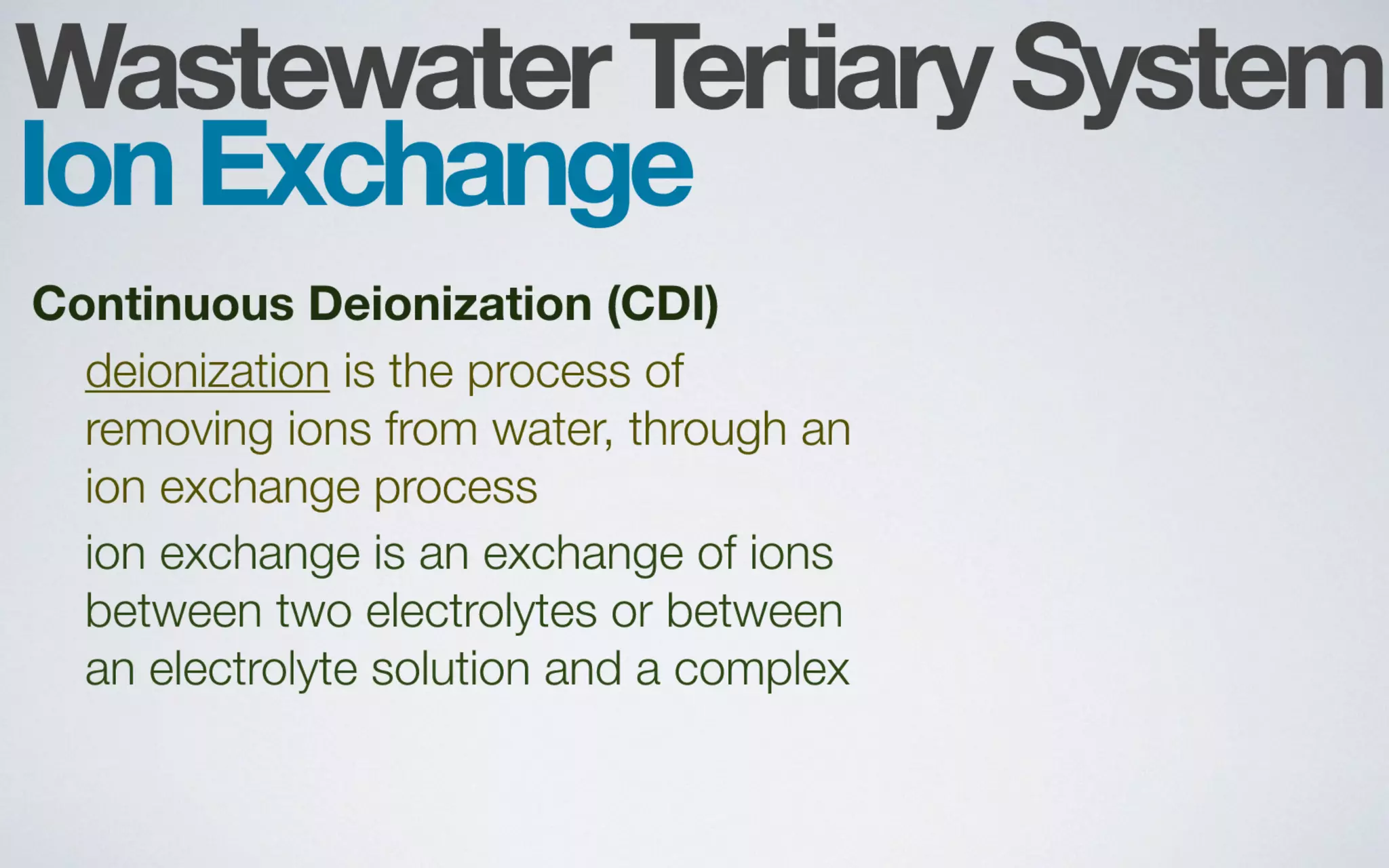 Wastewater Tertiary System
Ion Exchange

Continuous Deionization (CDI)

deionization is the process of removing ions from water, through an ion exchange process

ion exchange is an exchange of ions between two electrolytes or between an electrolyte solution and a complex